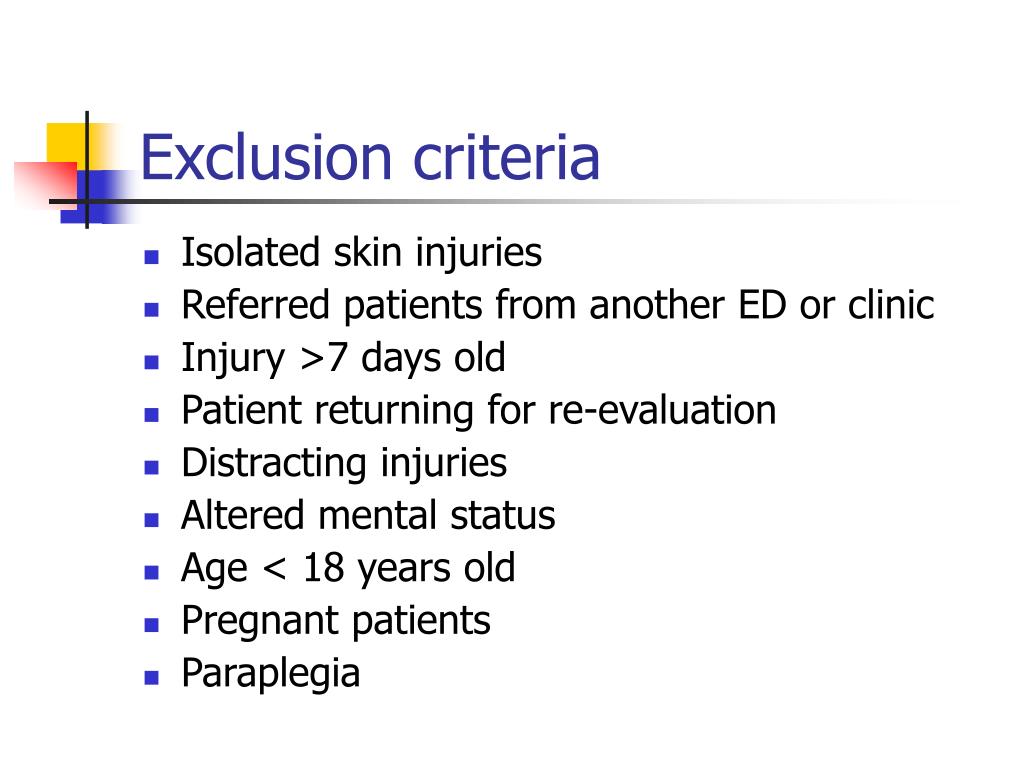 Exclusion criteria

- Isolated skin injuries
- Referred patients from another ED or clinic
- Injury >7 days old
- Patient returning for re-evaluation
- Distracting injuries
- Altered mental status
- Age < 18 years old
- Pregnant patients
- Paraplegia